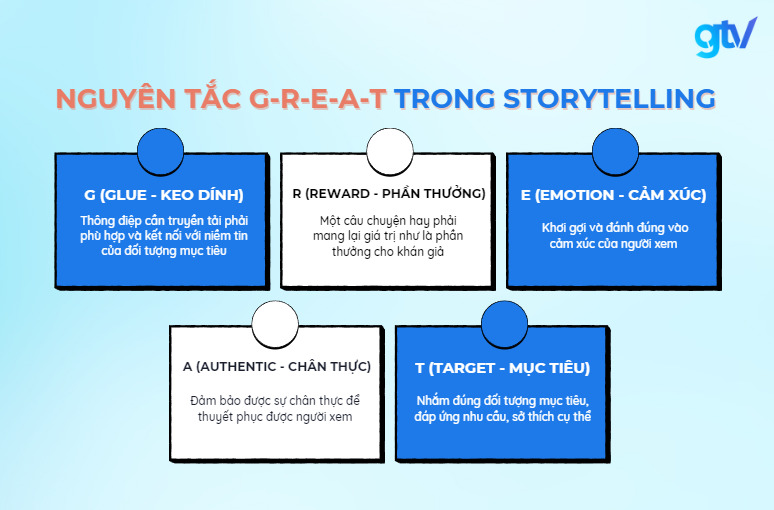 gtv

NGUYÊN TẮC G-R-E-A-T TRONG STORYTELLING

G (GLUE - KEO DÍNH)

Thông điệp cần truyền tải phải phù hợp và kết nối với niềm tin của đối tượng mục tiêu

R (REWARD - PHẦN THƯỞNG)

Một câu chuyện hay phải mang lại giá trị như là phần thưởng cho khán giả

E (EMOTION - CẢM XÚC)

Khơi gợi và đánh đúng vào cảm xúc của người xem

A (AUTHENTIC - CHÂN THỰC)

Đảm bảo được sự chân thực để thuyết phục được người xem

T (TARGET - MỤC TIÊU)

Nhắm đúng đối tượng mục tiêu, đáp ứng nhu cầu, sở thích cụ thể